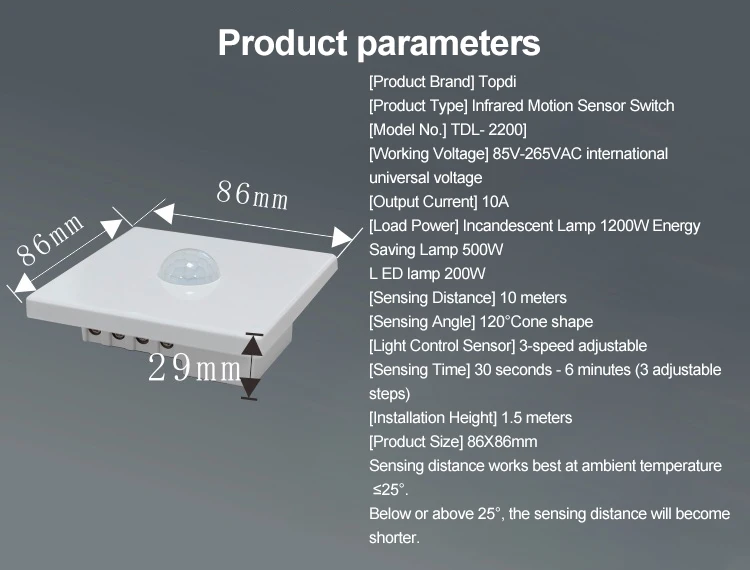 Product parameters

86mm

86mm

29mm

[Product Brand] Topdi
[Product Type] Infrared Motion Sensor Switch
[Model No.] TDL- 2200]
[Working Voltage] 85V-265VAC international universal voltage
[Output Current] 10A
[Load Power] Incandescent Lamp 1200W Energy Saving Lamp 500W
L ED lamp 200W
[Sensing Distance] 10 meters
[Sensing Angle] 120°Cone shape
[Light Control Sensor] 3-speed adjustable
[Sensing Time] 30 seconds - 6 minutes (3 adjustable steps)
[Installation Height] 1.5 meters
[Product Size] 86X86mm
Sensing distance works best at ambient temperature ≤25°.
Below or above 25°, the sensing distance will become shorter.